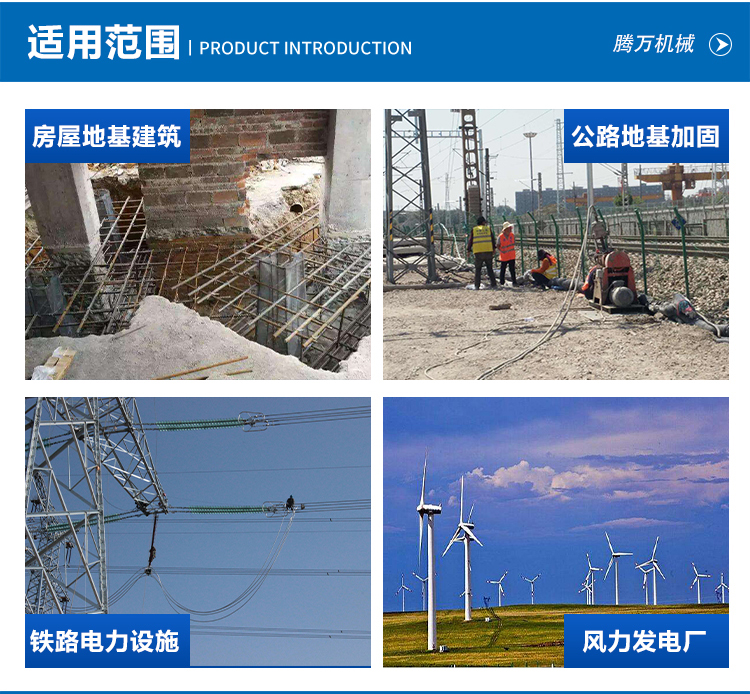 适用范围 | PRODUCT INTRODUCTION

腾万机械

房屋地基建筑

公路地基加固

铁路电力设施

风力发电厂